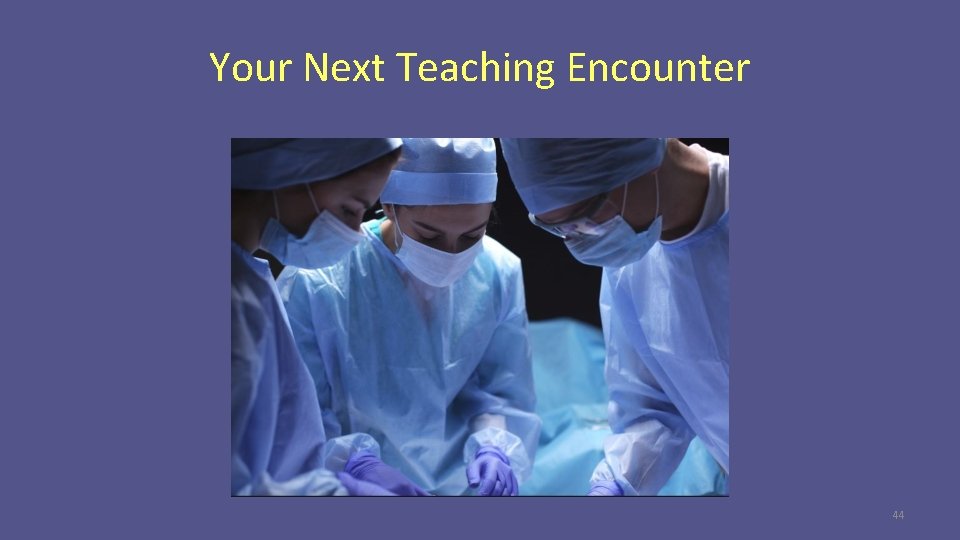 Your Next Teaching Encounter

44